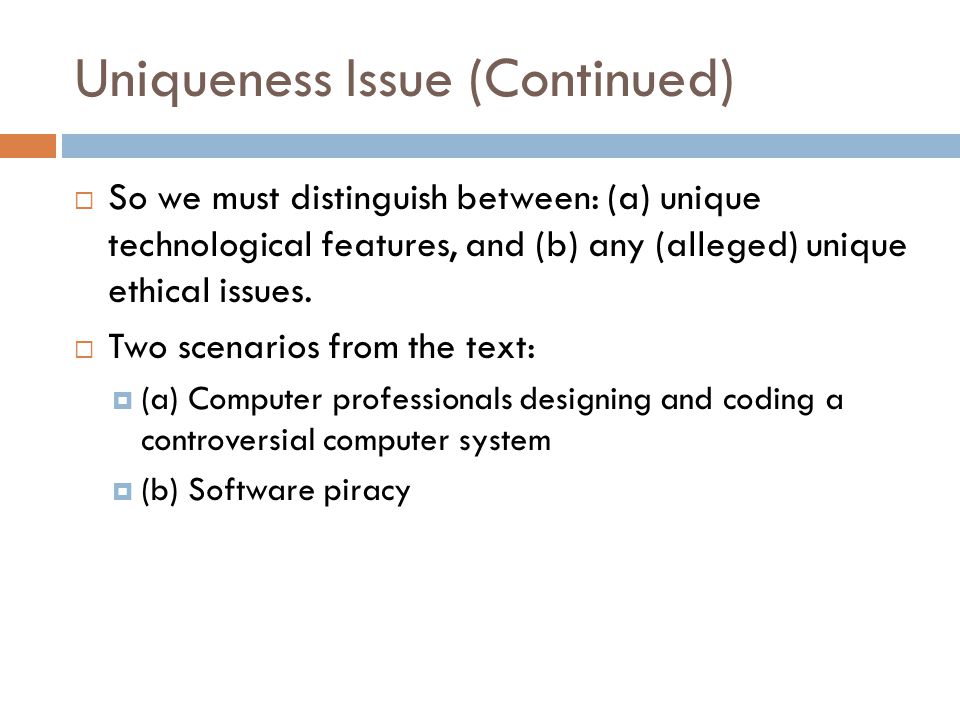 Uniqueness Issue (Continued)

So we must distinguish between: (a) unique technological features, and (b) any (alleged) unique ethical issues.

Two scenarios from the text:

(a) Computer professionals designing and coding a controversial computer system

(b) Software piracy